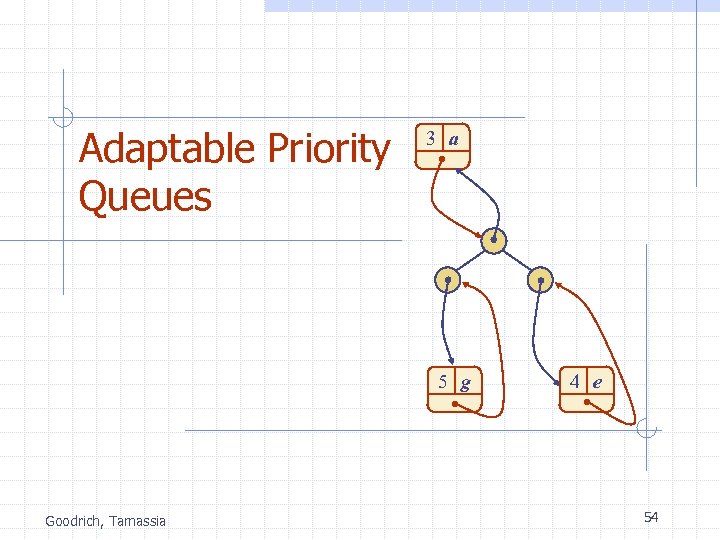 Adaptable Priority Queues

3 a

5 g

4 e

Goodrich, Tamassia

54